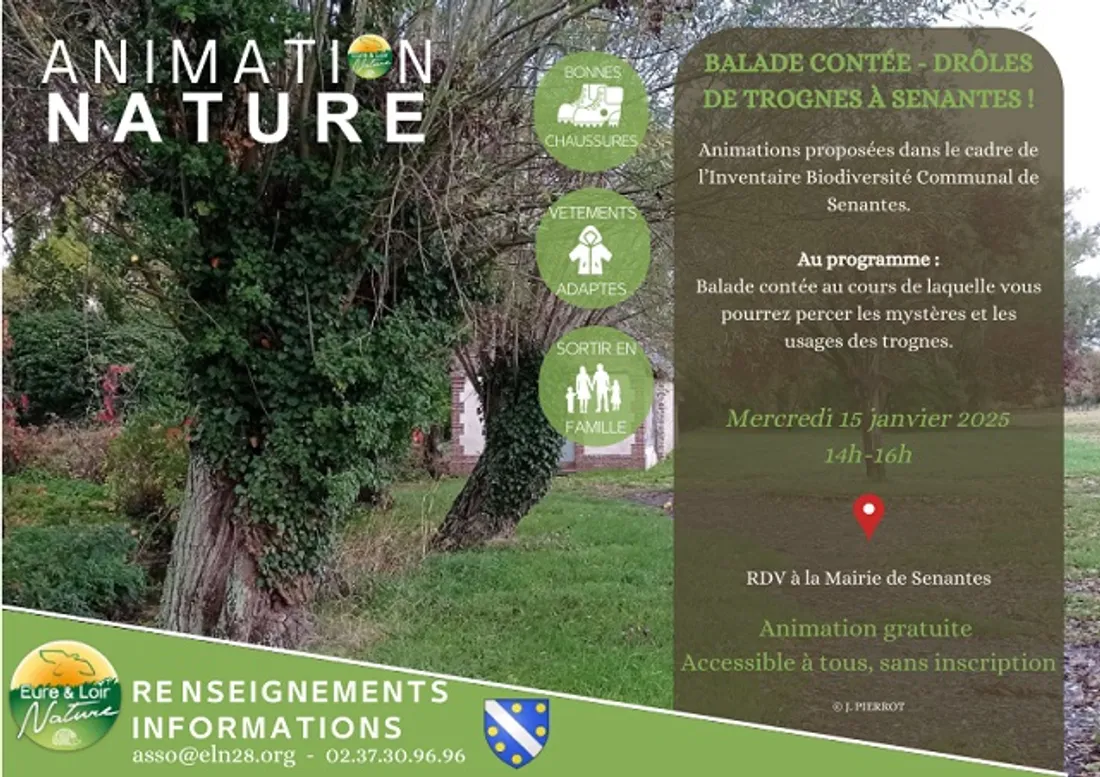 ANIMATION
NATURE

BONNES
CHAUSSURES

VETEMENTS
ADAPTES

SORTIR EN
FAMILLE

BALADE CONTÉE - DRÔLES DE TROGNES À SENANTES !

Animations proposées dans le cadre de l'Inventaire Biodiversité Communal de Senantes.

Au programme :
Balade contée au cours de laquelle vous pourrez percer les mystères et les usages des trognes.

Mercredi 15 janvier 2025
14h-16h

RDV à la Mairie de Senantes

Animation gratuite
Accessible à tous, sans inscription

© J. PIERROT

Eure & Loir Nature

RENSEIGNEMENTS
INFORMATIONS
asso@eln28.org - 02.37.30.96.96